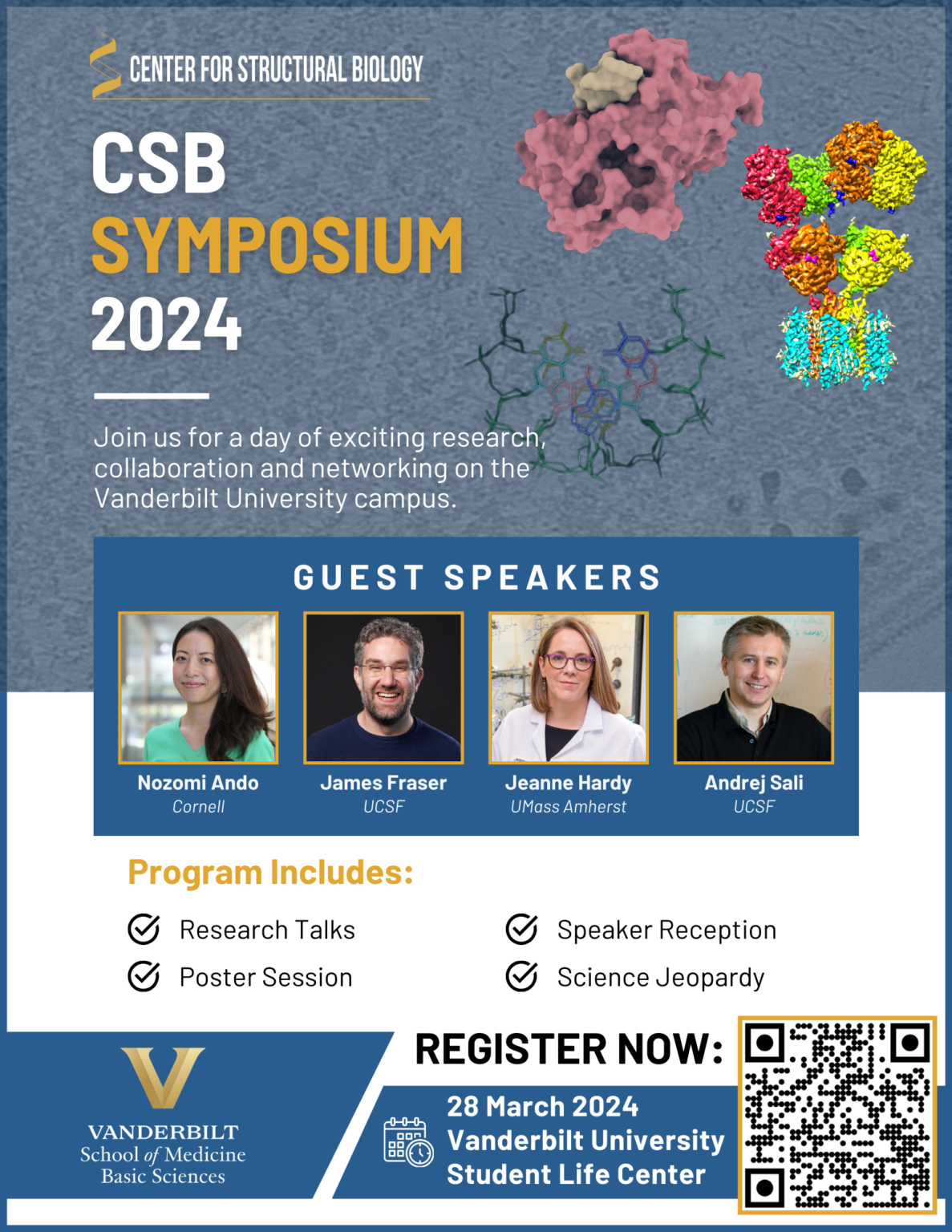 CENTER FOR STRUCTURAL BIOLOGY

CSB
SYMPOSIUM
2024

Join us for a day of exciting research, collaboration and networking on the Vanderbilt University campus.

GUEST SPEAKERS

Nozomi Ando
Cornell

James Fraser
UCSF

Jeanne Hardy
UMass Amherst

Andrej Sali
UCSF

Program Includes:

Research Talks
Poster Session
Speaker Reception
Science Jeopardy

VANDERBILT
School of Medicine
Basic Sciences

REGISTER NOW:

28 March 2024
Vanderbilt University
Student Life Center